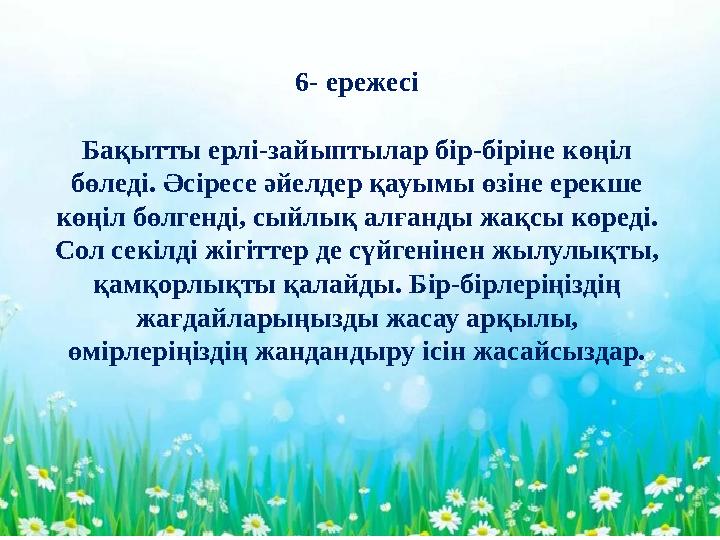 6- ережесі

Бақытты ерлі-зайыптылар бір-біріне көңіл бөледі. Әсіресе әйелдер қауымы өзіне ерекше көңіл бөлгенді, сыйлық алғанды жақсы көреді. Сол секілді жігіттер де сүйгенінен жылулықты, қамқорлықты қалайды. Бір-бірлеріңіздің жағдайларыңызды жасау арқылы, өмірлеріңіздің жандандыру ісін жасайсыздар.